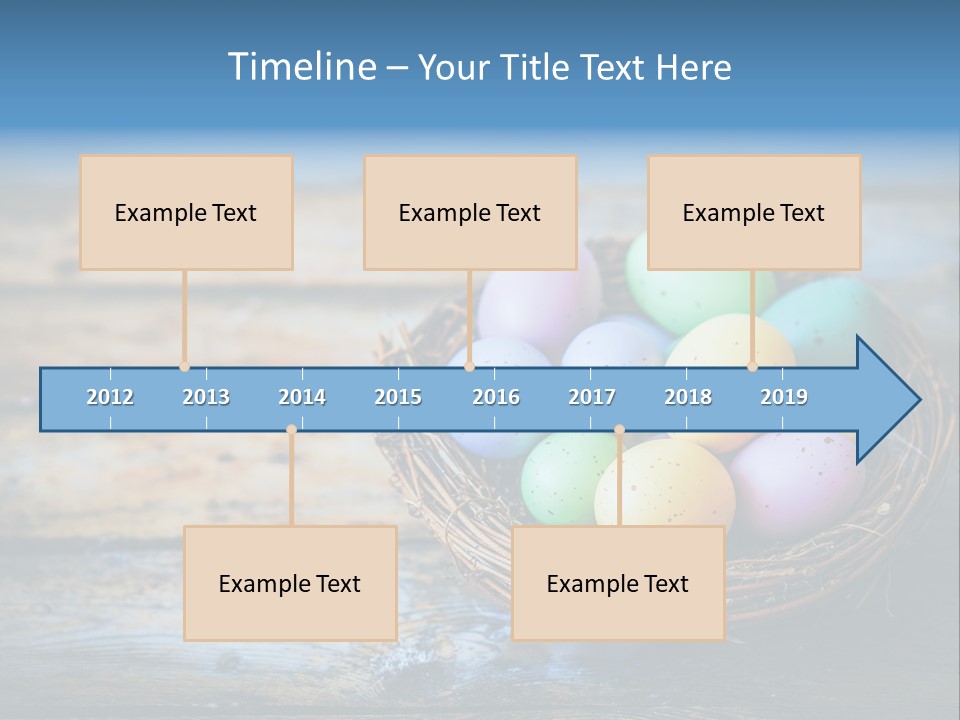 Timeline – Your Title Text Here

Example Text

Example Text

Example Text

2012 2013 2014 2015 2016 2017 2018 2019

Example Text

Example Text